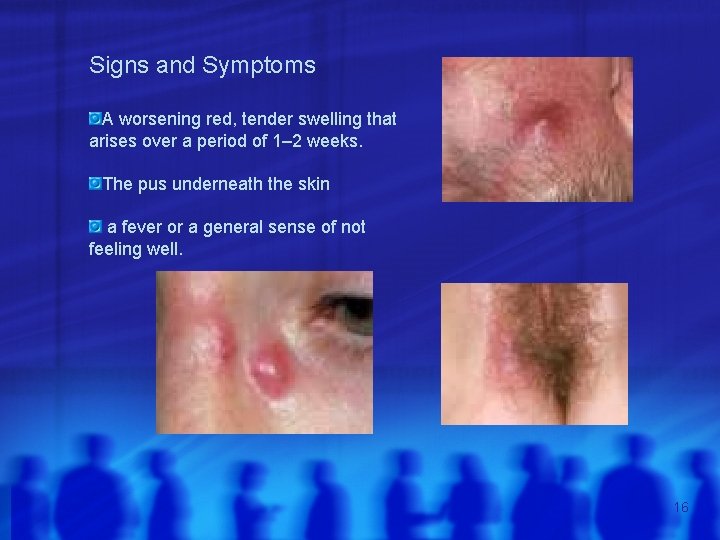 Signs and Symptoms

A worsening red, tender swelling that arises over a period of 1–2 weeks.

The pus underneath the skin

a fever or a general sense of not feeling well.

16